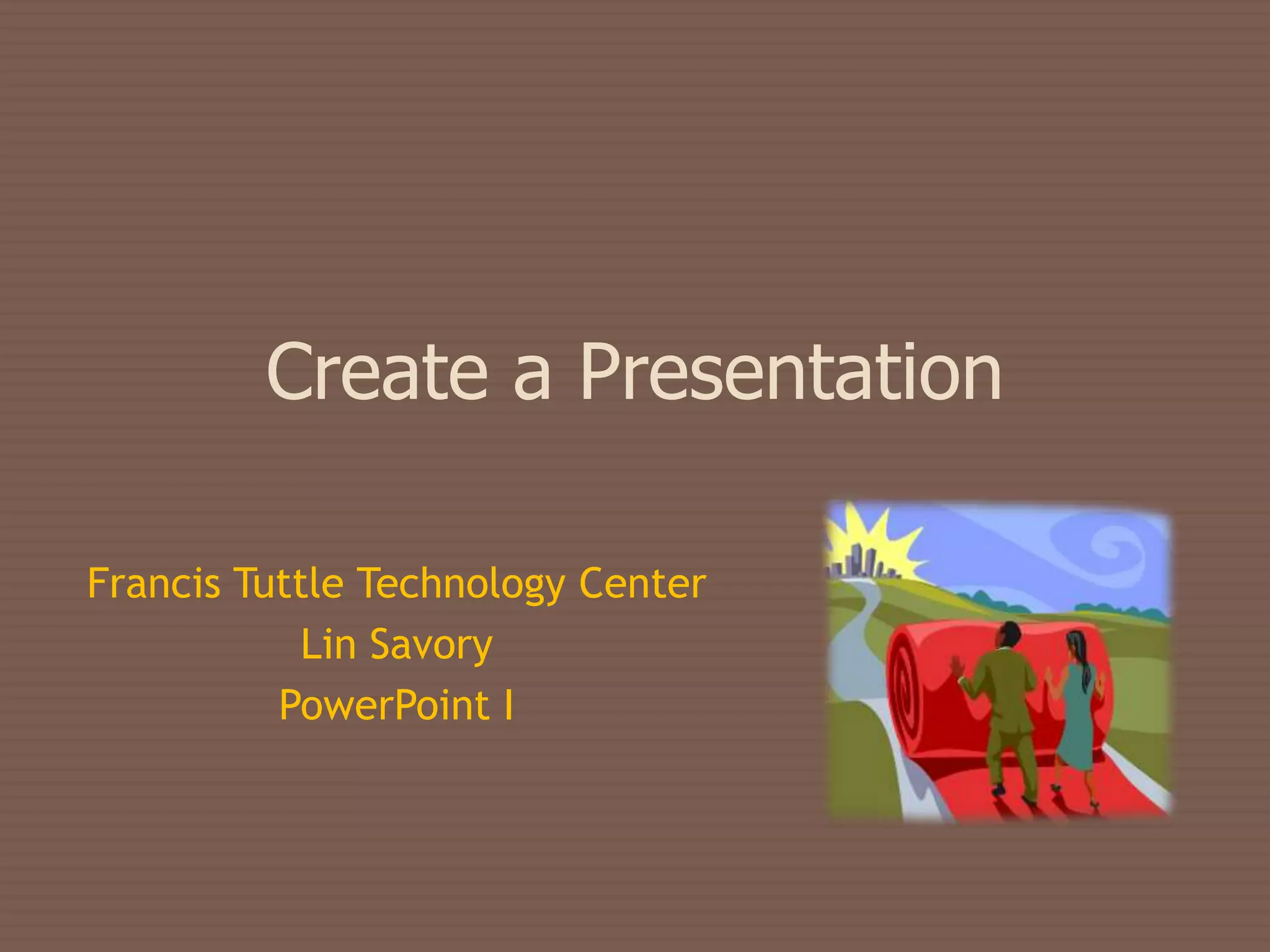 Create a Presentation

Francis Tuttle Technology Center
Lin Savory
PowerPoint I